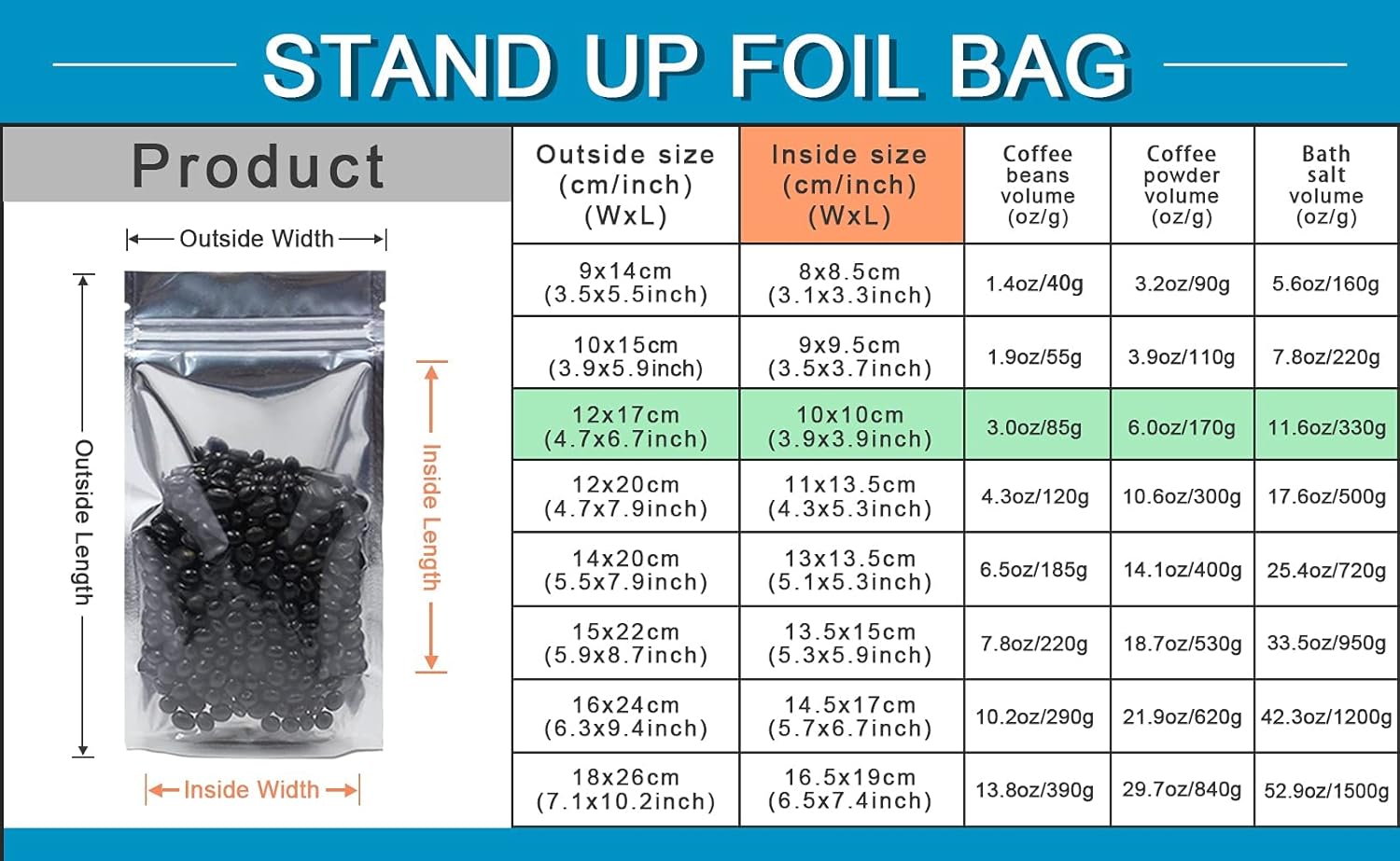 STAND UP FOIL BAG

Product

Outside Width

Outside Length

Inside Length

Inside Width

| Outside size (cm/inch) (WxL) | Inside size (cm/inch) (WxL) | Coffee beans volume (oz/g) | Coffee powder volume (oz/g) | Bath salt volume (oz/g) |
|---|---|---|---|---|
| 9x14cm (3.5x5.5inch) | 8x8.5cm (3.1x3.3inch) | 1.4oz/40g | 3.2oz/90g | 5.6oz/160g |
| 10x15cm (3.9x5.9inch) | 9x9.5cm (3.5x3.7inch) | 1.9oz/55g | 3.9oz/110g | 7.8oz/220g |
| 12x17cm (4.7x6.7inch) | 10x10cm (3.9x3.9inch) | 3.0oz/85g | 6.0oz/170g | 11.6oz/330g |
| 12x20cm (4.7x7.9inch) | 11x13.5cm (4.3x5.3inch) | 4.3oz/120g | 10.6oz/300g | 17.6oz/500g |
| 14x20cm (5.5x7.9inch) | 13x13.5cm (5.1x5.3inch) | 6.5oz/185g | 14.1oz/400g | 25.4oz/720g |
| 15x22cm (5.9x8.7inch) | 13.5x15cm (5.3x5.9inch) | 7.8oz/220g | 18.7oz/530g | 33.5oz/950g |
| 16x24cm (6.3x9.4inch) | 14.5x17cm (5.7x6.7inch) | 10.2oz/290g | 21.9oz/620g | 42.3oz/1200g |
| 18x26cm (7.1x10.2inch) | 16.5x19cm (6.5x7.4inch) | 13.8oz/390g | 29.7oz/840g | 52.9oz/1500g |